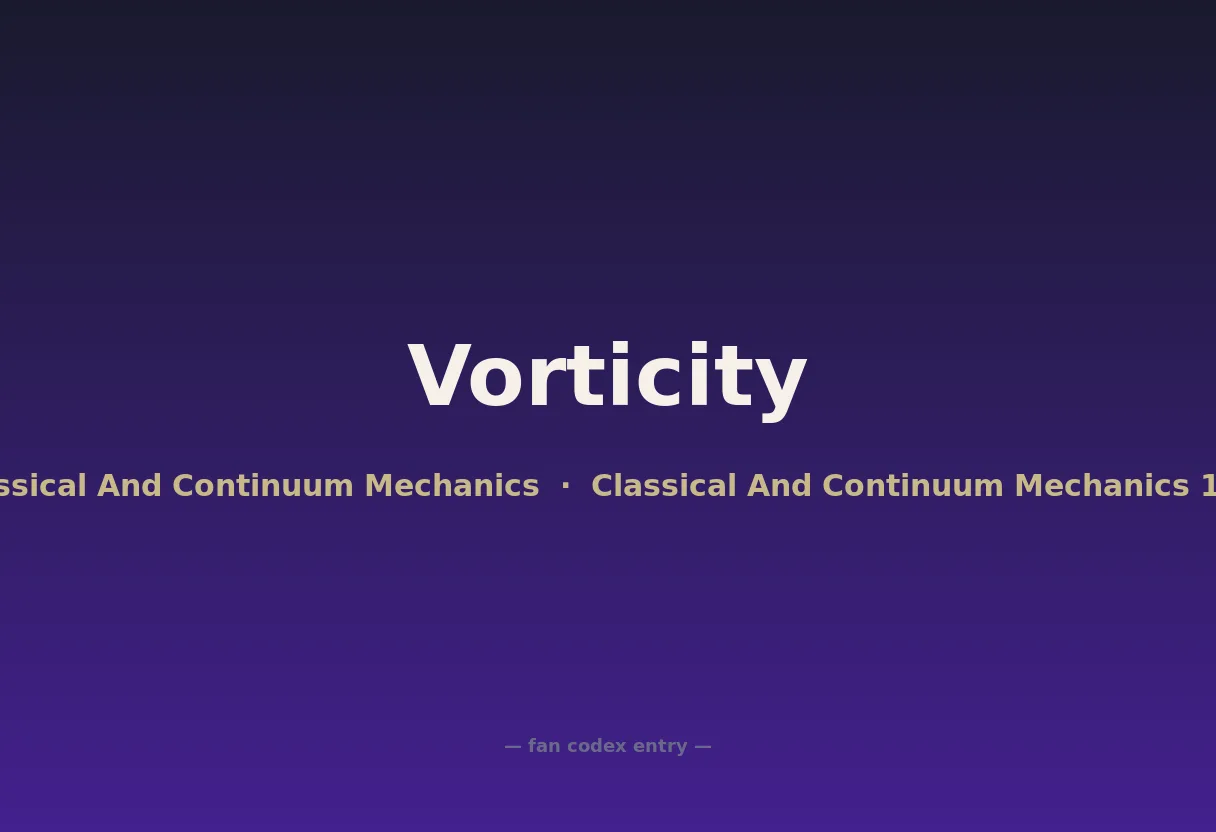 Vorticity

ssical And Continuum Mechanics · Classical And Continuum Mechanics 1

— fan codex entry —